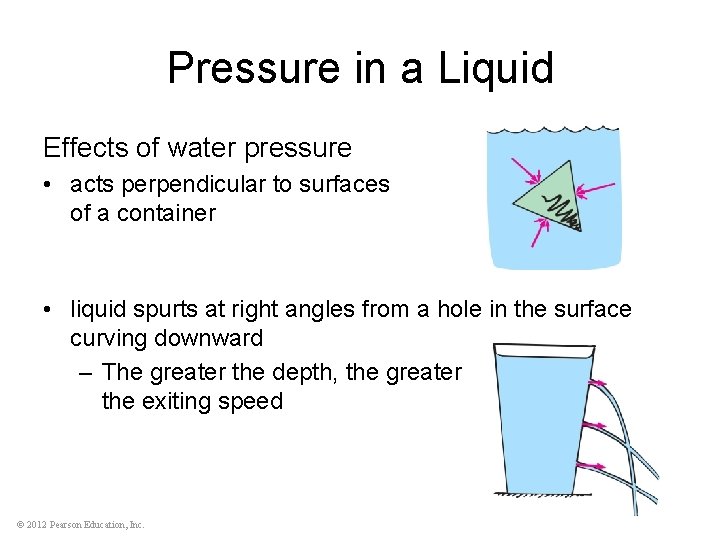 Pressure in a Liquid

Effects of water pressure

• acts perpendicular to surfaces of a container

• liquid spurts at right angles from a hole in the surface curving downward

– The greater the depth, the greater the exiting speed

© 2012 Pearson Education, Inc.